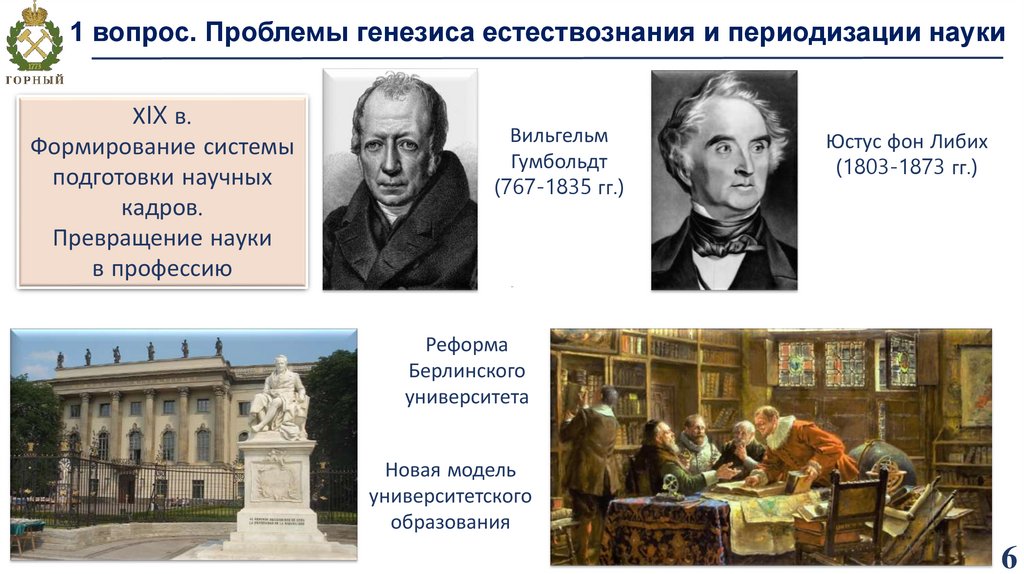 ГОРНЫЙ

1 вопрос. Проблемы генезиса естествознания и периодизации науки

XIX в.
Формирование системы подготовки научных кадров.
Превращение науки в профессию

Вильгельм Гумбольдт (767-1835 гг.)

Юстус фон Либих (1803-1873 гг.)

Реформа Берлинского университета

Новая модель университетского образования

6